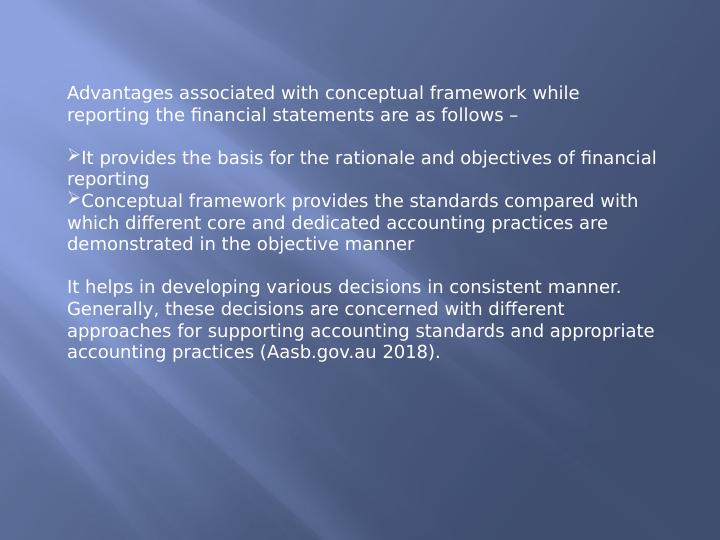 Advantages associated with conceptual framework while reporting the financial statements are as follows –

➢It provides the basis for the rationale and objectives of financial reporting
➢Conceptual framework provides the standards compared with which different core and dedicated accounting practices are demonstrated in the objective manner

It helps in developing various decisions in consistent manner. Generally, these decisions are concerned with different approaches for supporting accounting standards and appropriate accounting practices (Aasb.gov.au 2018).